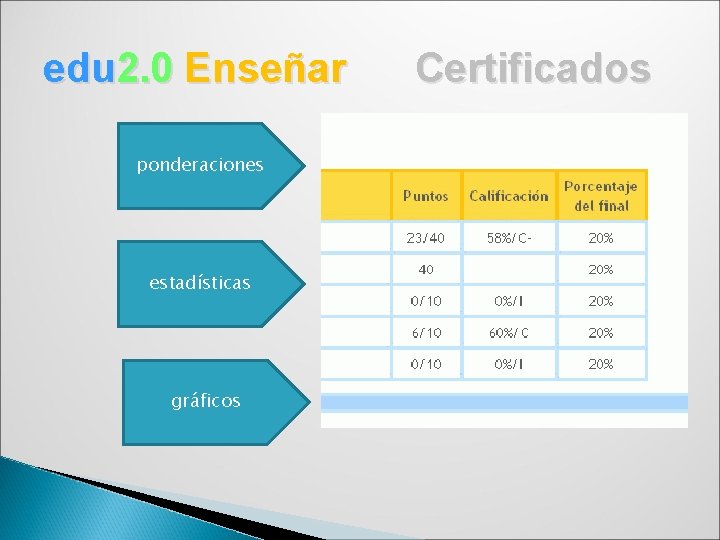 edu2.0 Enseñar Certificados

ponderaciones

estadísticas

gráficos

| | Puntos | Calificación | Porcentaje del final |
|---|---|---|---|
| | 23/40 | 58%/C- | 20% |
| | 40 | | 20% |
| | 0/10 | 0%/I | 20% |
| | 6/10 | 60%/C | 20% |
| | 0/10 | 0%/I | 20% |